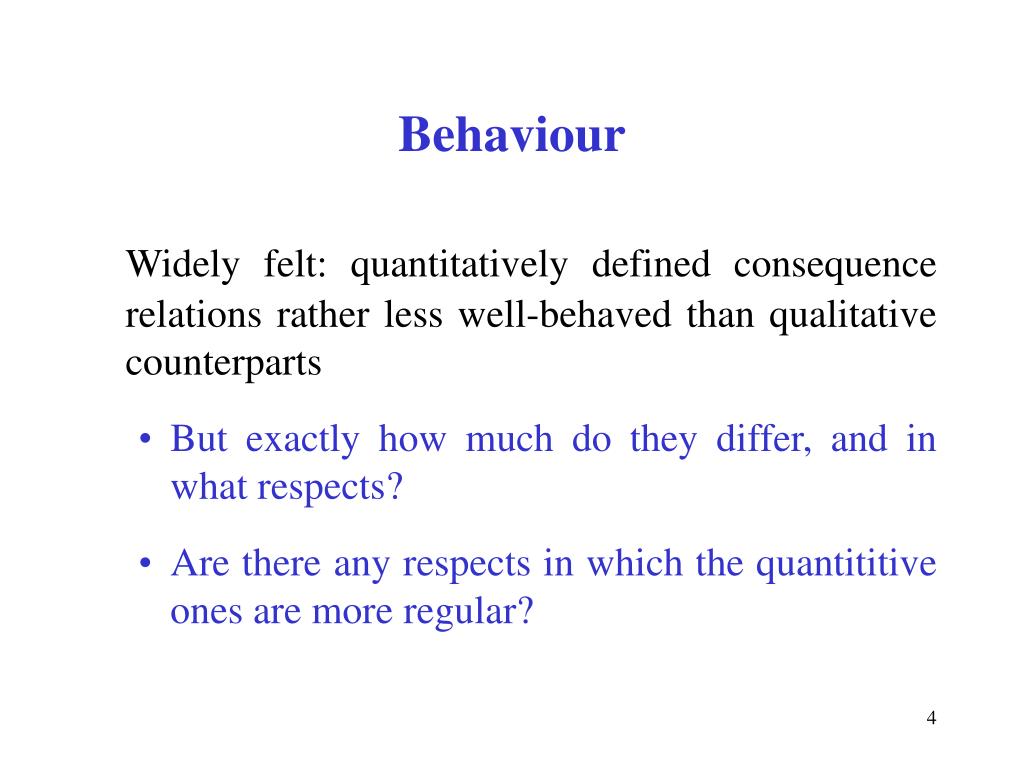 Behaviour

Widely felt: quantitatively defined consequence relations rather less well-behaved than qualitative counterparts

• But exactly how much do they differ, and in what respects?

• Are there any respects in which the quantititive ones are more regular?

4